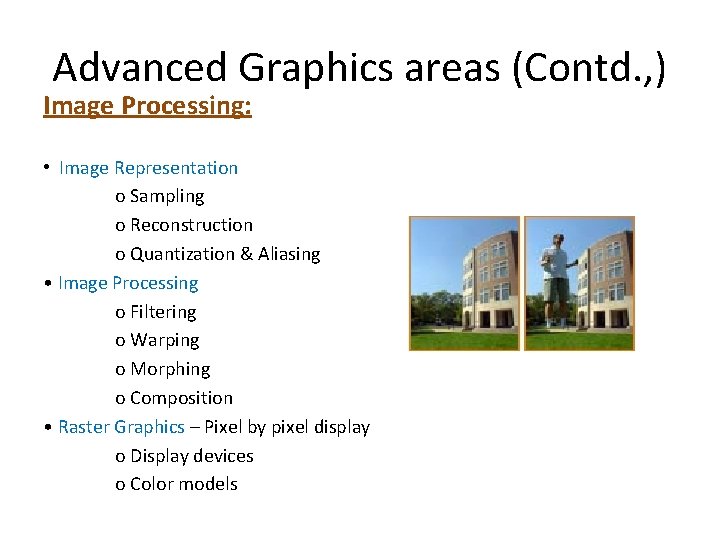 Advanced Graphics areas (Contd.,)

Image Processing:

• Image Representation
o Sampling
o Reconstruction
o Quantization & Aliasing
• Image Processing
o Filtering
o Warping
o Morphing
o Composition
• Raster Graphics – Pixel by pixel display
o Display devices
o Color models